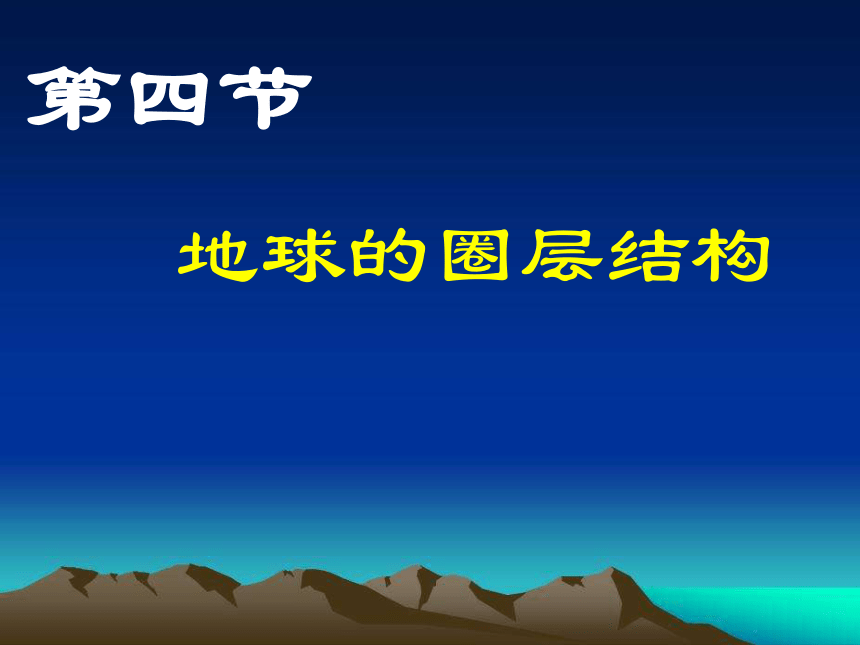 第四节

地球的圈层结构